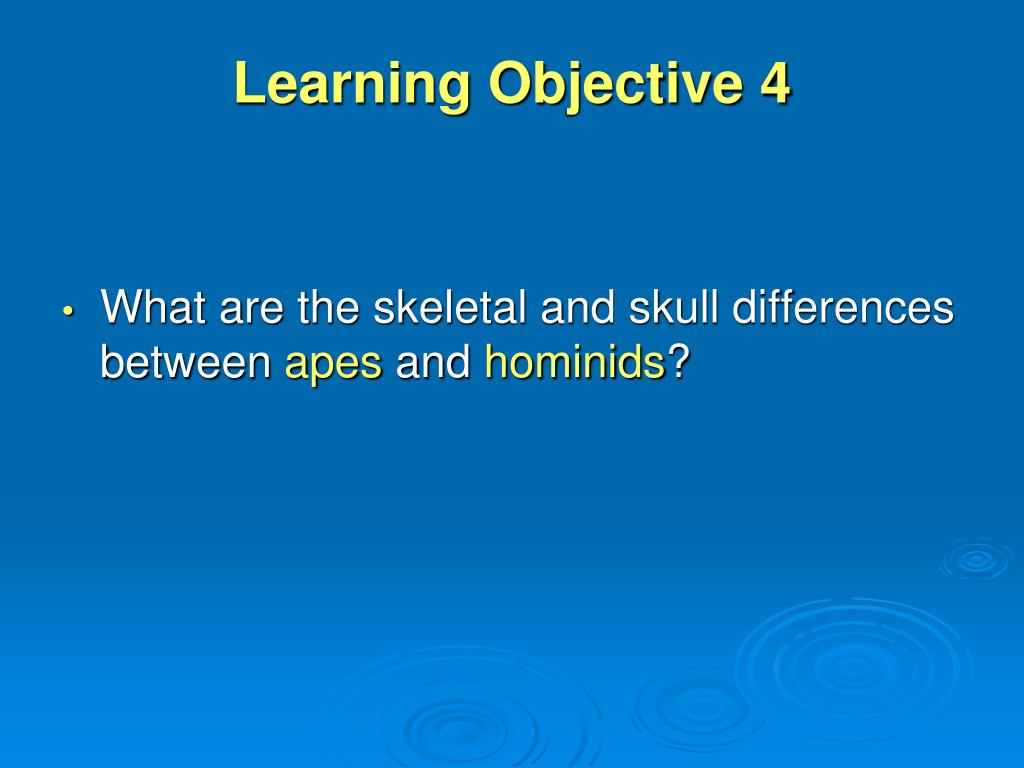 Learning Objective 4

• What are the skeletal and skull differences between apes and hominids?